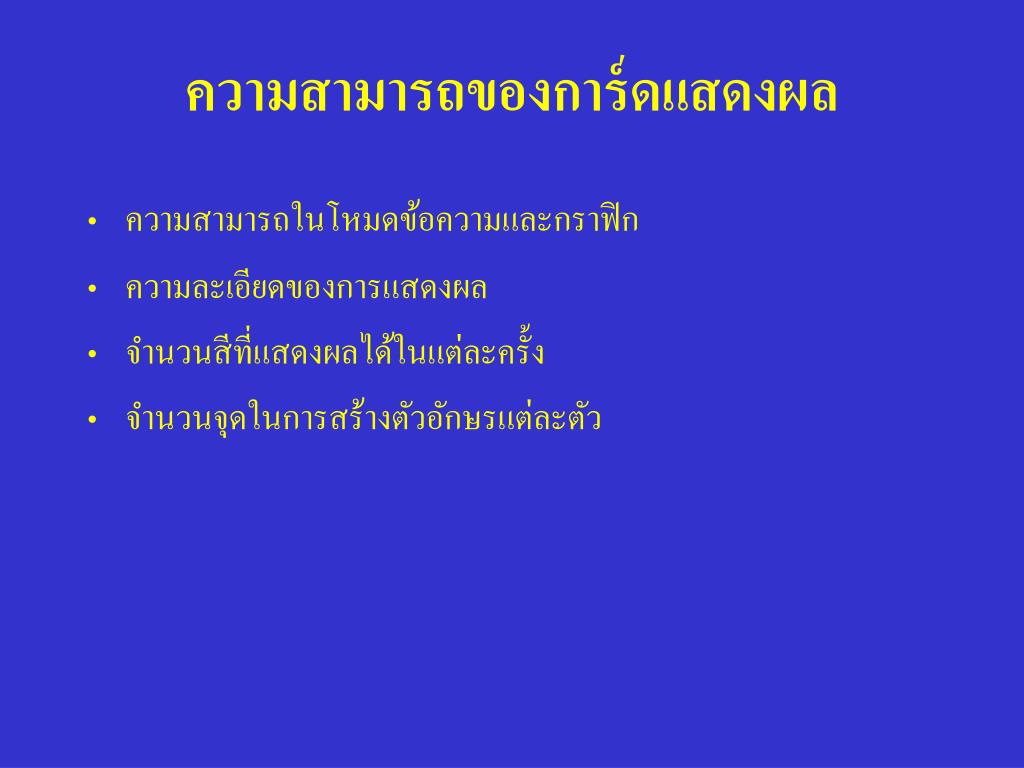 ความสามารถของการ์ดแสดงผล

• ความสามารถในโหมดข้อความและกราฟิก
• ความละเอียดของการแสดงผล
• จำนวนสีที่แสดงผลได้ในแต่ละครั้ง
• จำนวนจุดในการสร้างตัวอักษรแต่ละตัว